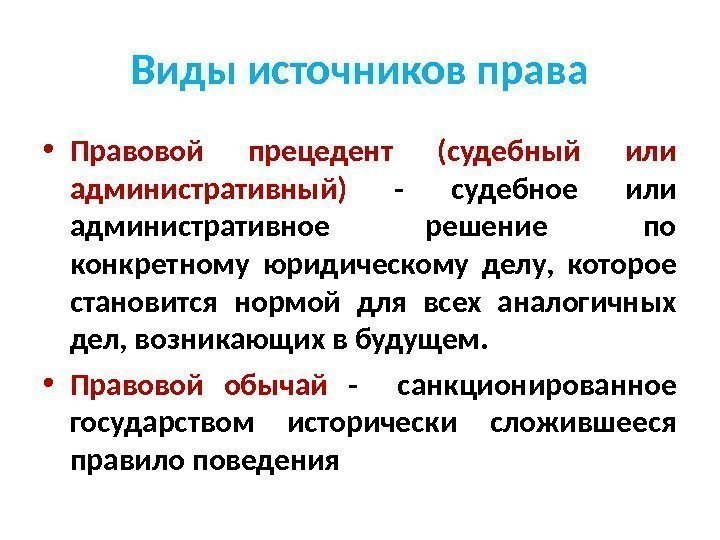 Виды источников права

• Правовой прецедент (судебный или административный) - судебное или административное решение по конкретному юридическому делу, которое становится нормой для всех аналогичных дел, возникающих в будущем.

• Правовой обычай - санкционированное государством исторически сложившееся правило поведения